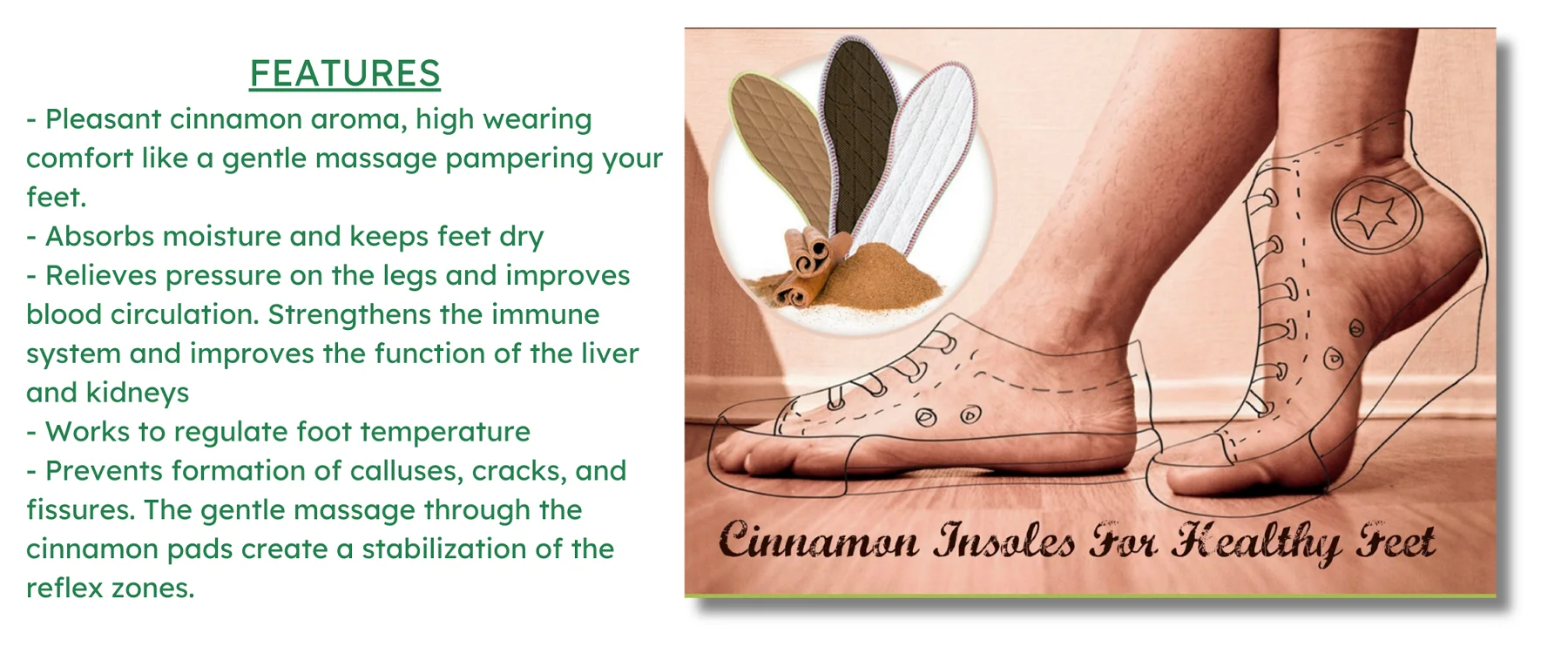 FEATURES

- Pleasant cinnamon aroma, high wearing comfort like a gentle massage pampering your feet.
- Absorbs moisture and keeps feet dry
- Relieves pressure on the legs and improves blood circulation. Strengthens the immune system and improves the function of the liver and kidneys
- Works to regulate foot temperature
- Prevents formation of calluses, cracks, and fissures. The gentle massage through the cinnamon pads create a stabilization of the reflex zones.

Cinnamon Insoles For Healthy Feet